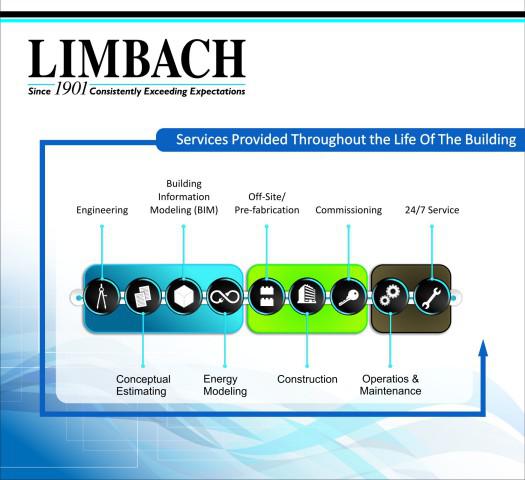 LIMBACH
Since 1901 Consistently Exceeding Expectations

Services Provided Throughout the Life Of The Building

Engineering

Building Information Modeling (BIM)

Off-Site/ Pre-fabrication

Commissioning

24/7 Service

Conceptual Estimating

Energy Modeling

Construction

Operatios & Maintenance